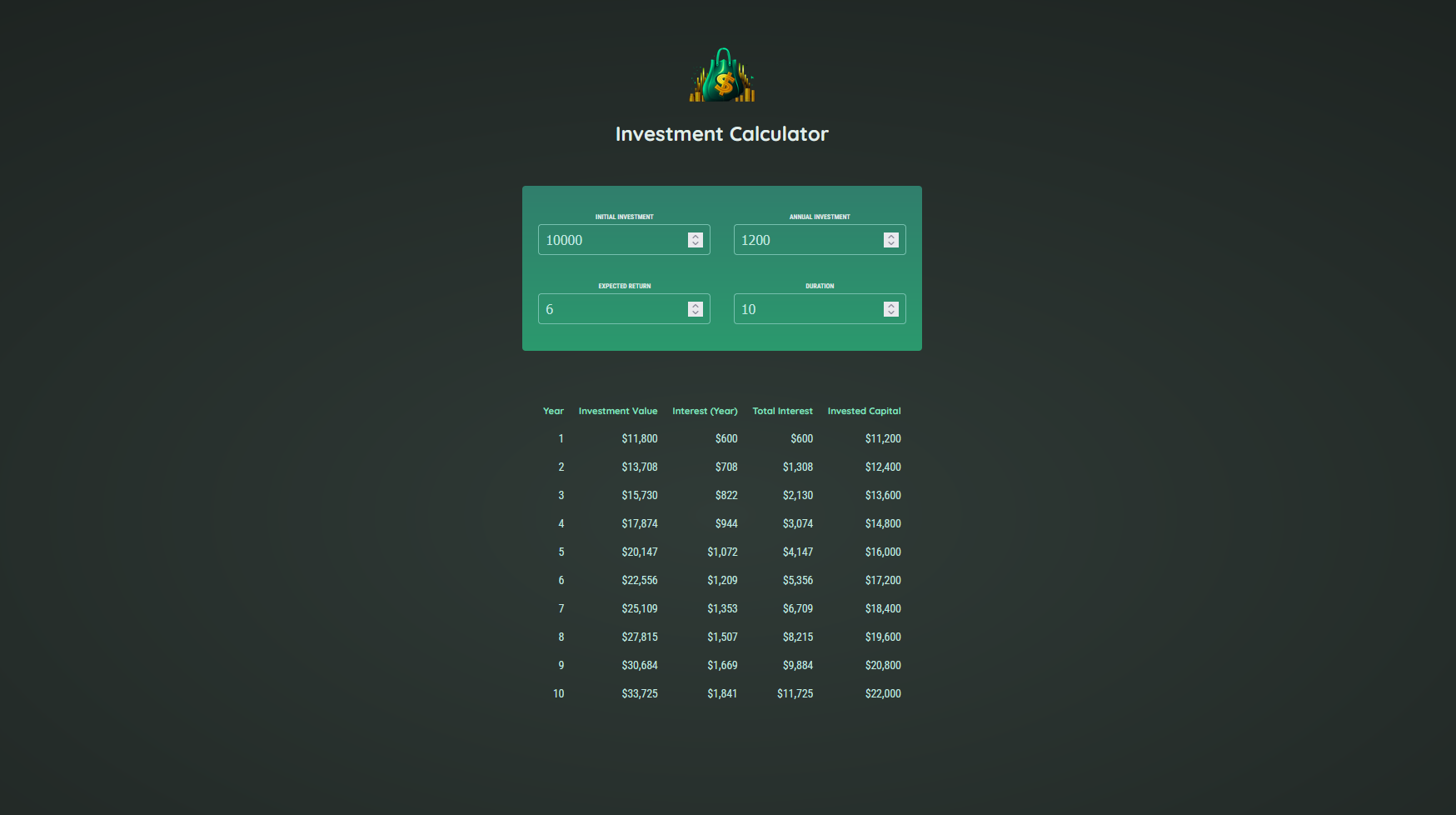 Investment Calculator

INITIAL INVESTMENT
10000

ANNUAL INVESTMENT
1200

EXPECTED RETURN
6

DURATION
10

| Year | Investment Value | Interest (Year) | Total Interest | Invested Capital |
|---|---|---|---|---|
| 1 | $11,800 | $600 | $600 | $11,200 |
| 2 | $13,708 | $708 | $1,308 | $12,400 |
| 3 | $15,730 | $822 | $2,130 | $13,600 |
| 4 | $17,874 | $944 | $3,074 | $14,800 |
| 5 | $20,147 | $1,072 | $4,147 | $16,000 |
| 6 | $22,556 | $1,209 | $5,356 | $17,200 |
| 7 | $25,109 | $1,353 | $6,709 | $18,400 |
| 8 | $27,815 | $1,507 | $8,215 | $19,600 |
| 9 | $30,684 | $1,669 | $9,884 | $20,800 |
| 10 | $33,725 | $1,841 | $11,725 | $22,000 |